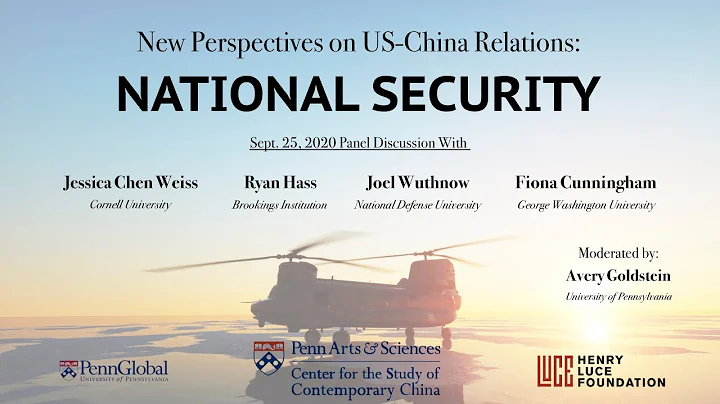 New Perspectives on US-China Relations:

NATIONAL SECURITY

Sept. 25, 2020 Panel Discussion With

Jessica Chen Weiss
Cornell University

Ryan Hass
Brookings Institution

Joel Wuthnow
National Defense University

Fiona Cunningham
George Washington University

Moderated by:
Avery Goldstein
University of Pennsylvania

PennGlobal
UNIVERSITY of PENNSYLVANIA

Penn Arts & Sciences
Center for the Study of Contemporary China

LUCE HENRY LUCE FOUNDATION